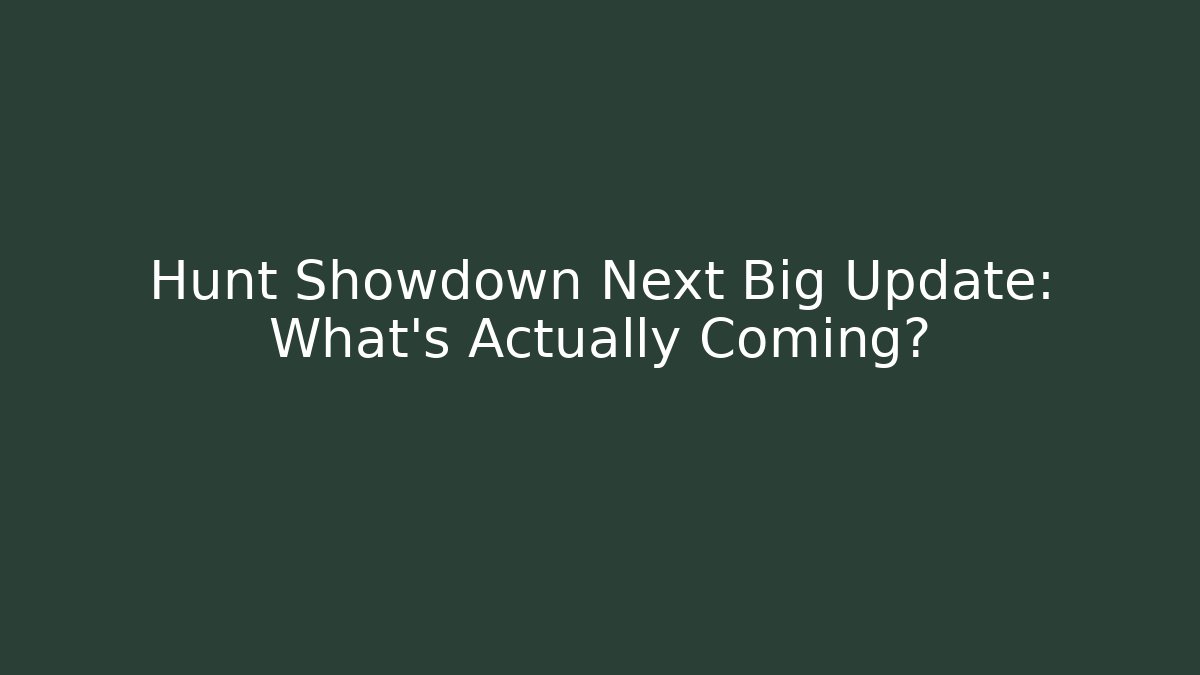 Hunt Showdown Next Big Update: What's Actually Coming?